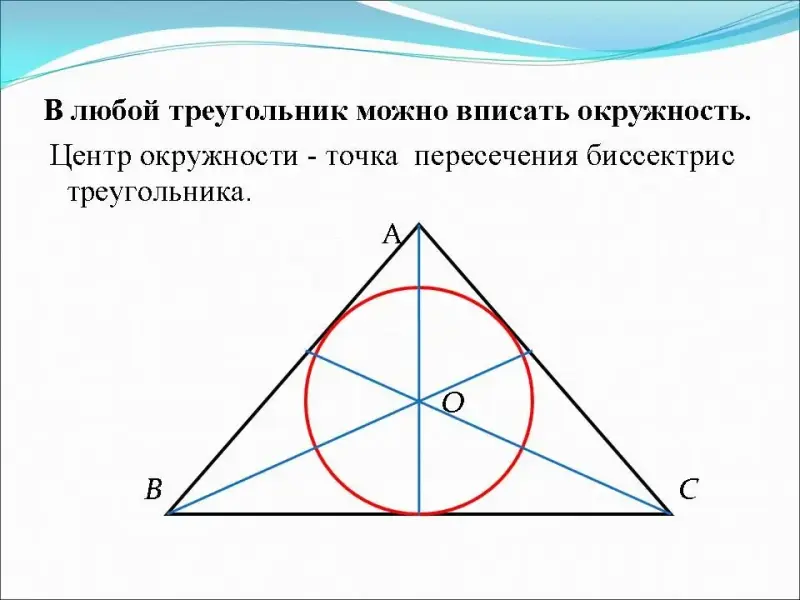 В любой треугольник можно вписать окружность.

Центр окружности - точка пересечения биссектрис треугольника.

A

O

B

C